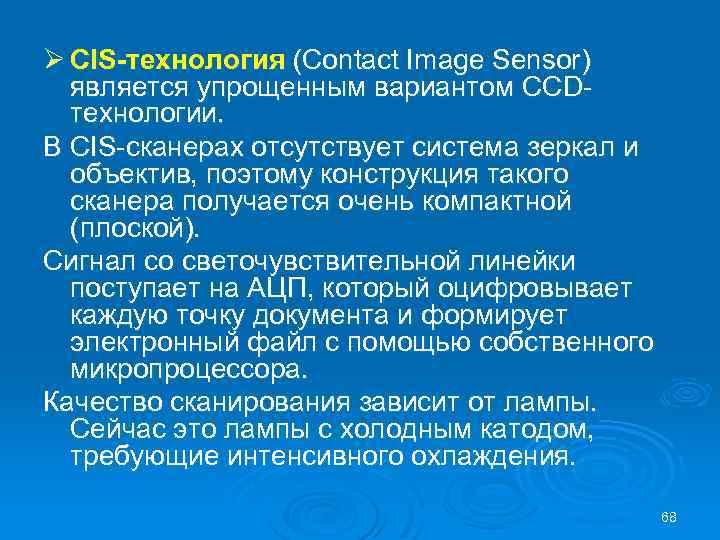 ➢ CIS-технология (Contact Image Sensor) является упрощенным вариантом CCD-технологии.

В CIS-сканерах отсутствует система зеркал и объектив, поэтому конструкция такого сканера получается очень компактной (плоской).

Сигнал со светочувствительной линейки поступает на АЦП, который оцифровывает каждую точку документа и формирует электронный файл с помощью собственного микропроцессора.

Качество сканирования зависит от лампы. Сейчас это лампы с холодным катодом, требующие интенсивного охлаждения.

68